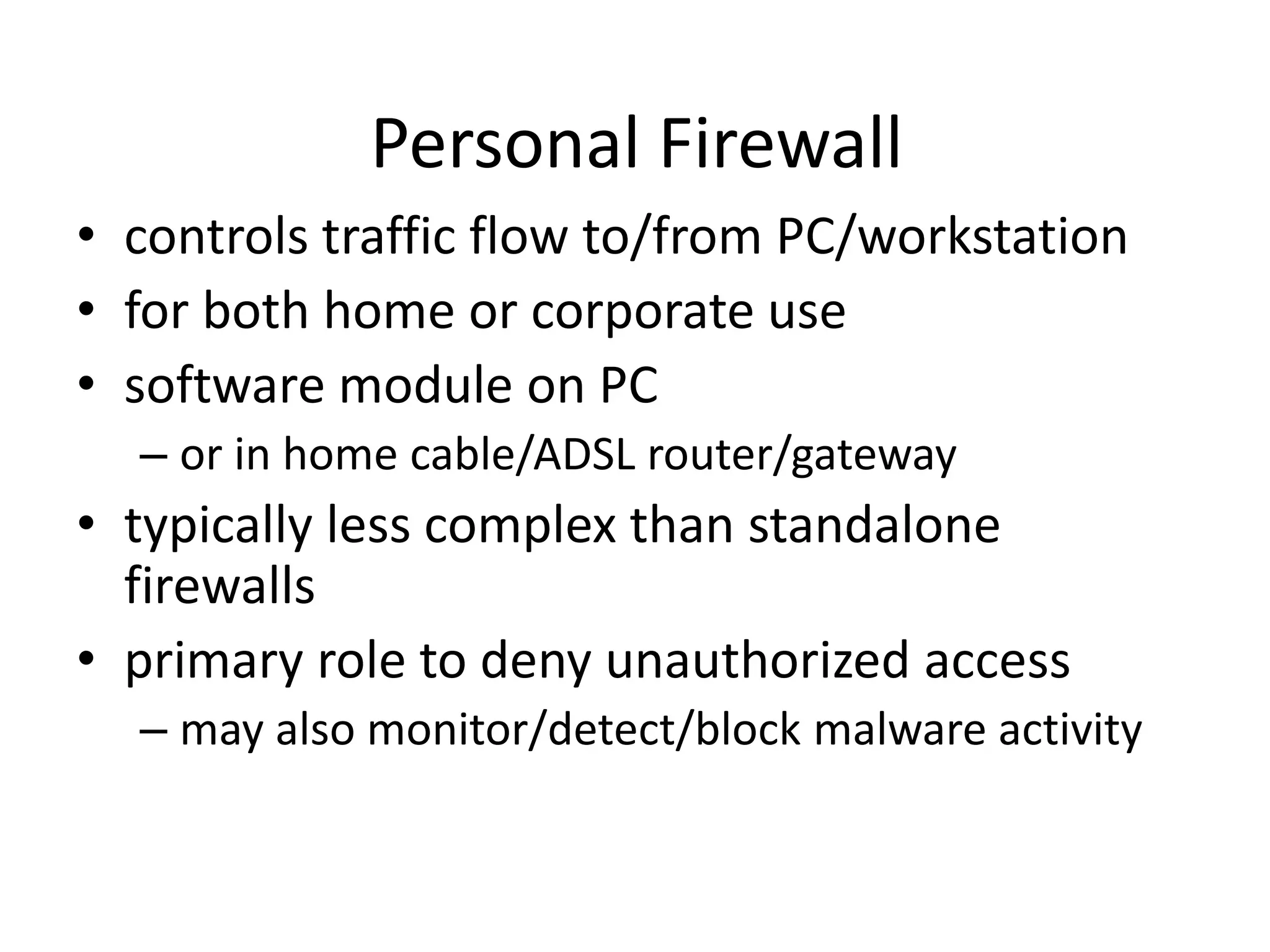 Personal Firewall

• controls traffic flow to/from PC/workstation
• for both home or corporate use
• software module on PC
  – or in home cable/ADSL router/gateway
• typically less complex than standalone firewalls
• primary role to deny unauthorized access
  – may also monitor/detect/block malware activity